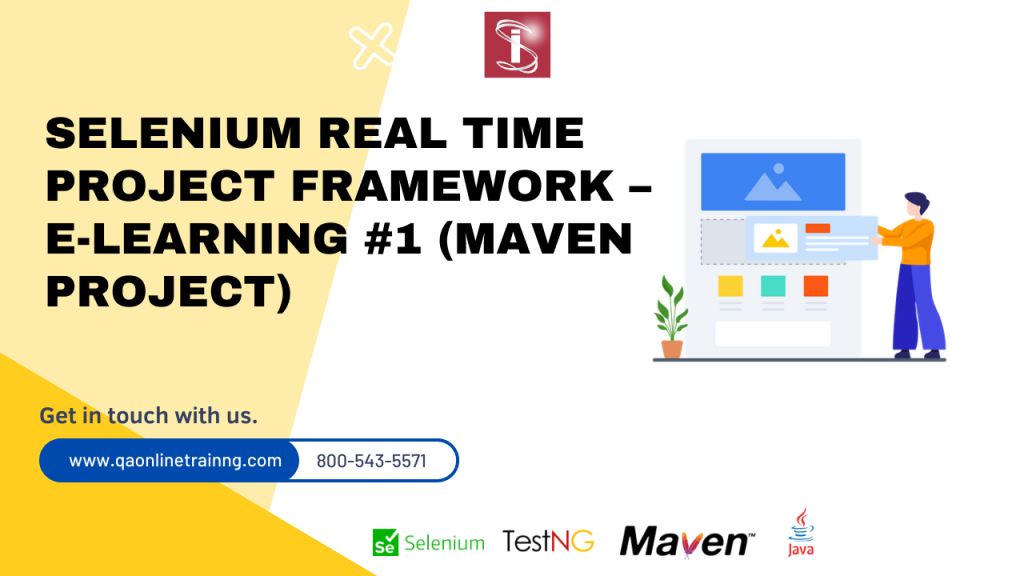 SELENIUM REAL TIME PROJECT FRAMEWORK – E-LEARNING #1 (MAVEN PROJECT)

Get in touch with us.

www.qaonlinetrainng.com

800-543-5571

Se Selenium

TestNG

Maven™

Java